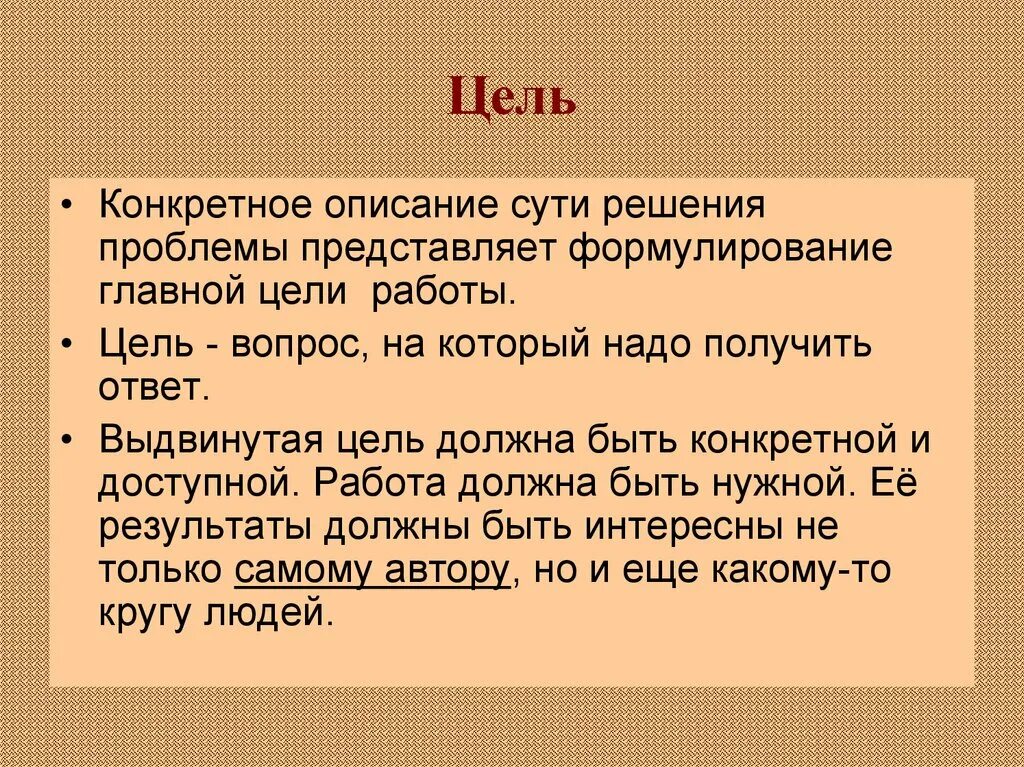 Цель

• Конкретное описание сути решения проблемы представляет формулирование главной цели  работы.

• Цель - вопрос, на который надо получить ответ.

• Выдвинутая цель должна быть конкретной и доступной. Работа должна быть нужной. Её результаты должны быть интересны не только самому автору, но и еще какому-то кругу людей.